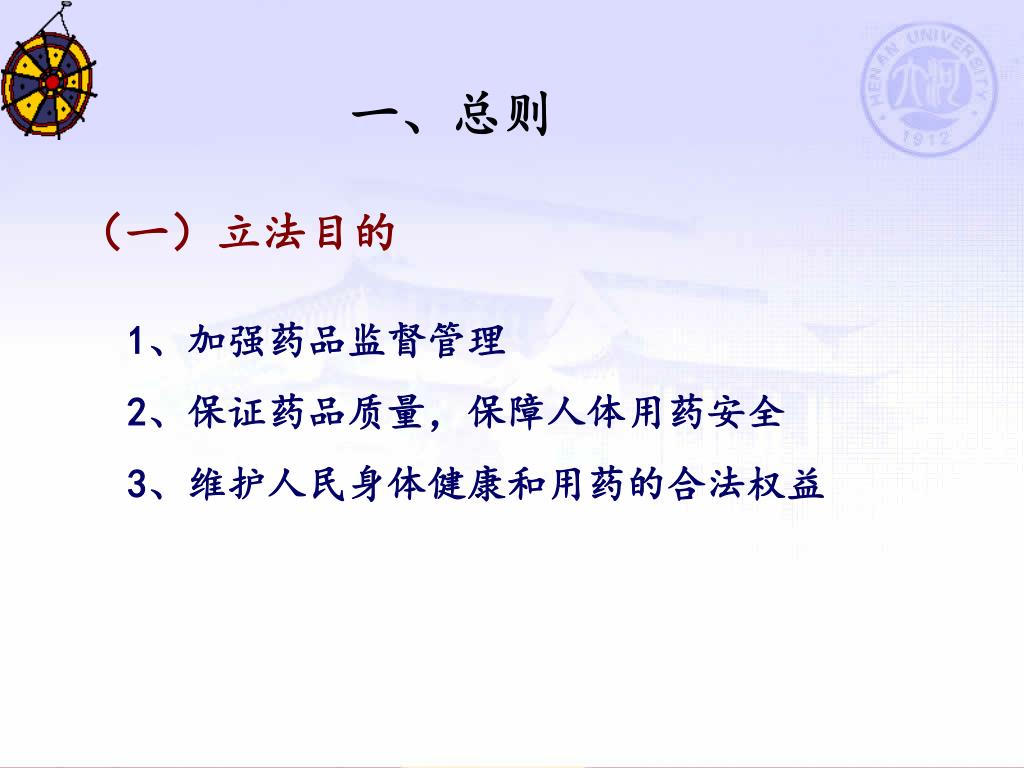 HENAN UNIVERSITY
1912

一、总则

（一）立法目的

1、加强药品监督管理

2、保证药品质量，保障人体用药安全

3、维护人民身体健康和用药的合法权益